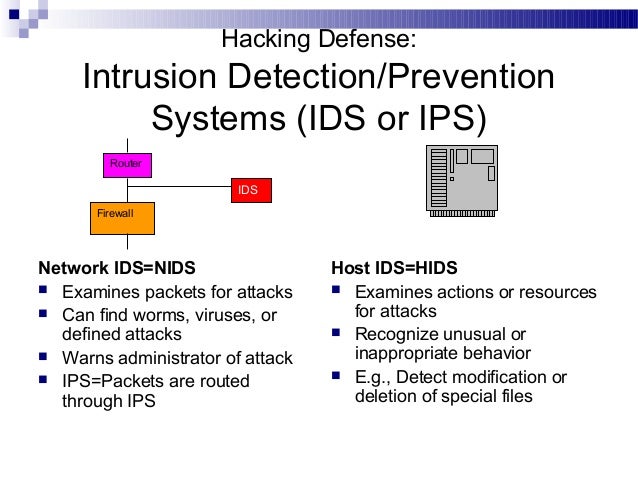 Hacking Defense:
Intrusion Detection/Prevention Systems (IDS or IPS)

Router

IDS

Firewall

Network IDS=NIDS
- Examines packets for attacks
- Can find worms, viruses, or defined attacks
- Warns administrator of attack
- IPS=Packets are routed through IPS

Host IDS=HIDS
- Examines actions or resources for attacks
- Recognize unusual or inappropriate behavior
- E.g., Detect modification or deletion of special files